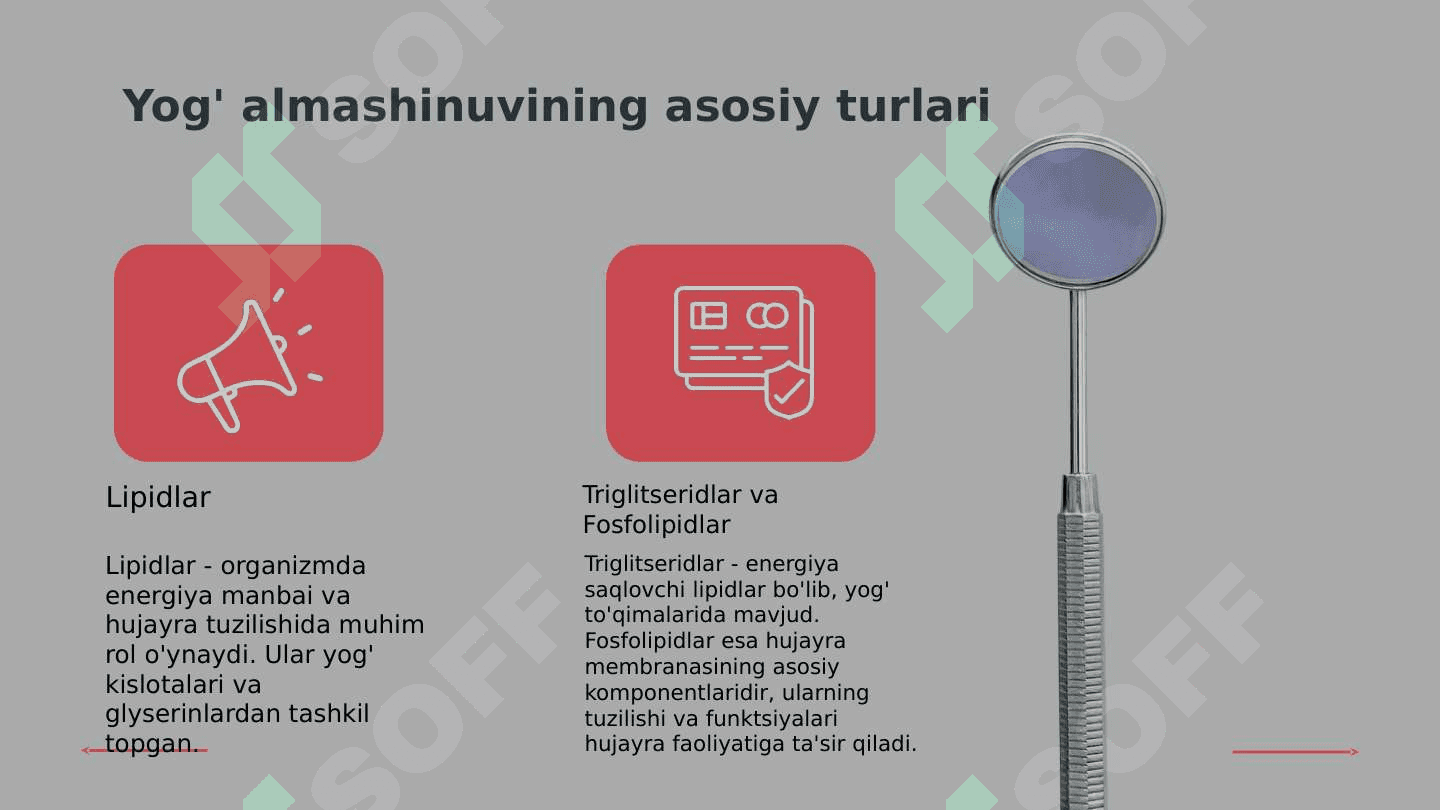 Yog' almashinuvining asosiy turlari

Lipidlar

Lipidlar - organizmda energiya manbai va hujayra tuzilishida muhim rol o'ynaydi. Ular yog' kislotalari va glyserinlardan tashkil topgan.

Triglitseridlar va Fosfolipidlar

Triglitseridlar - energiya saqlovchi lipidlar bo'lib, yog' to'qimalarida mavjud. Fosfolipidlar esa hujayra membranasining asosiy komponentlaridir, ularning tuzilishi va funktsiyalari hujayra faoliyatiga ta'sir qiladi.

SOFF SOFF SOFF SOFF